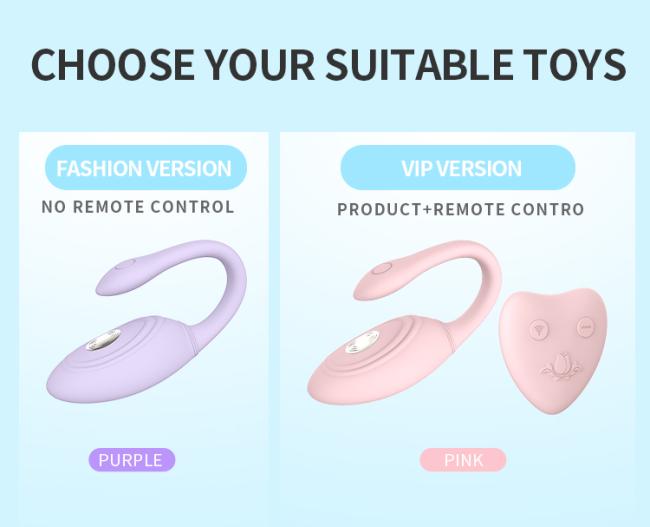 CHOOSE YOUR SUITABLE TOYS

FASHION VERSION

NO REMOTE CONTROL

PURPLE

VIP VERSION

PRODUCT+REMOTE CONTRO

PINK